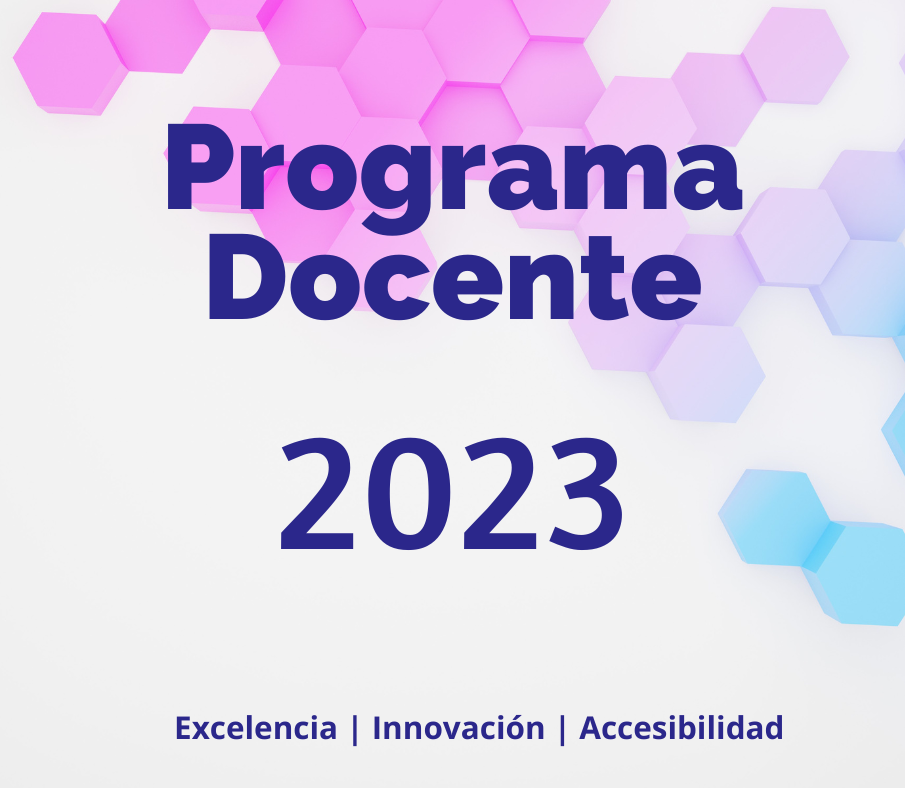 Programa Docente

2023

Excelencia | Innovación | Accesibilidad